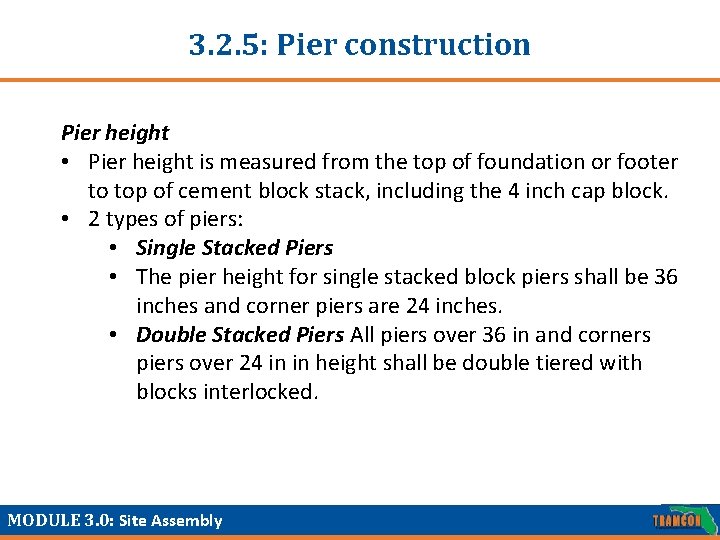 3.2.5: Pier construction

Pier height
• Pier height is measured from the top of foundation or footer to top of cement block stack, including the 4 inch cap block.
• 2 types of piers:
  • Single Stacked Piers
  • The pier height for single stacked block piers shall be 36 inches and corner piers are 24 inches.
  • Double Stacked Piers All piers over 36 in and corners piers over 24 in in height shall be double tiered with blocks interlocked.

MODULE 3.0: Site Assembly

TRAMCON